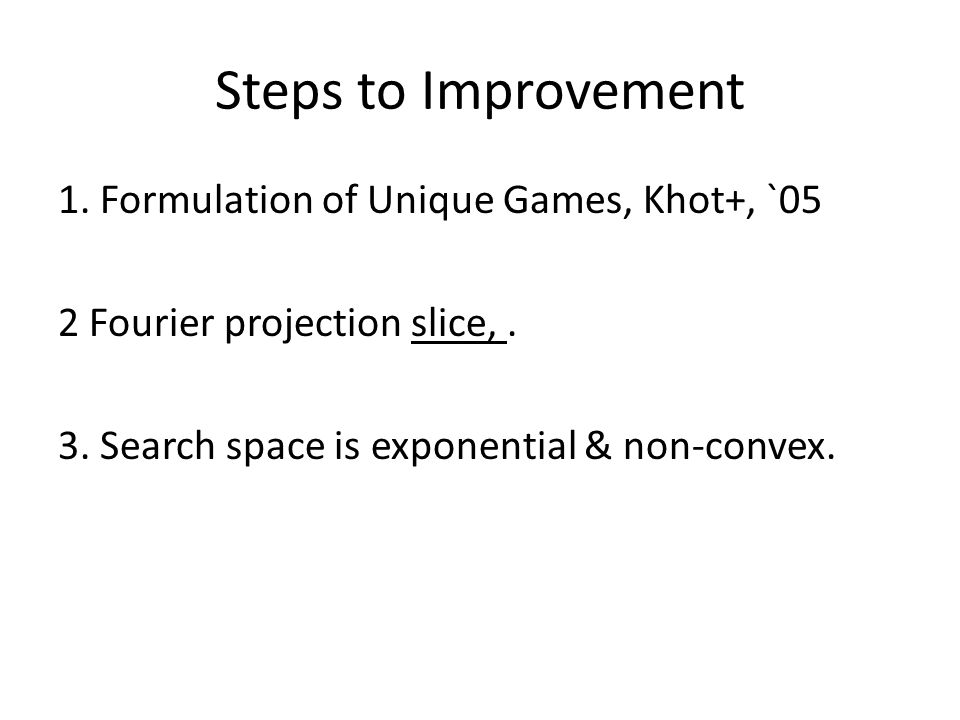 Steps to Improvement

1. Formulation of Unique Games, Khot+, `05

2 Fourier projection slice, .

3. Search space is exponential & non-convex.